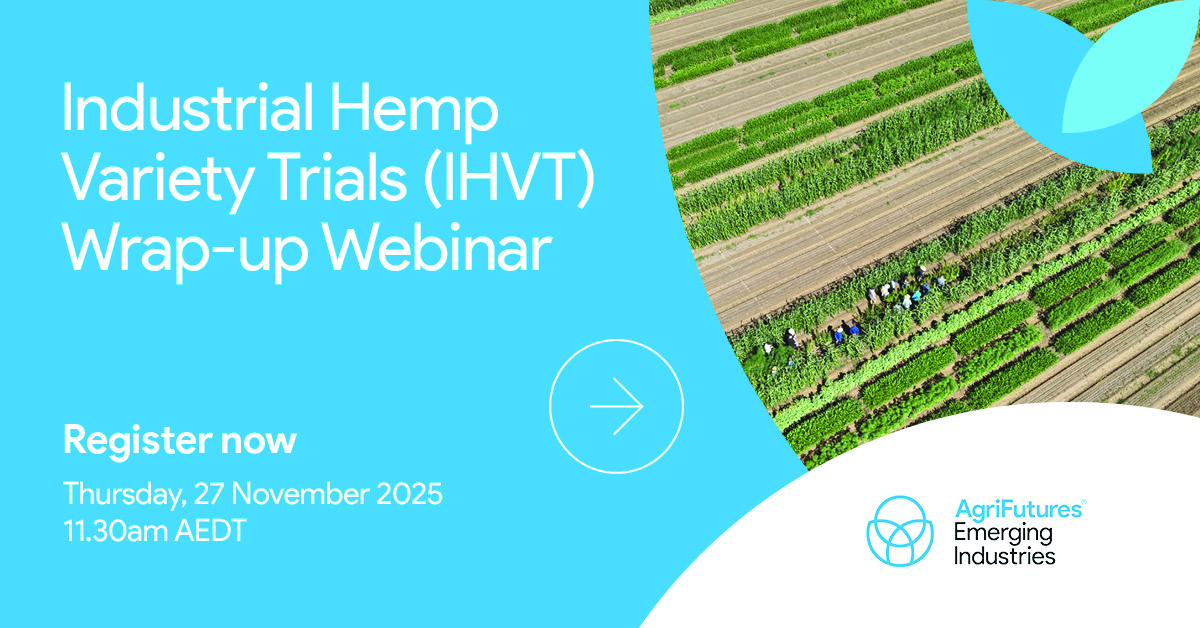 Industrial Hemp Variety Trials (IHVT) Wrap-up Webinar

Register now

Thursday, 27 November 2025
11.30am AEDT

AgriFutures®
Emerging Industries